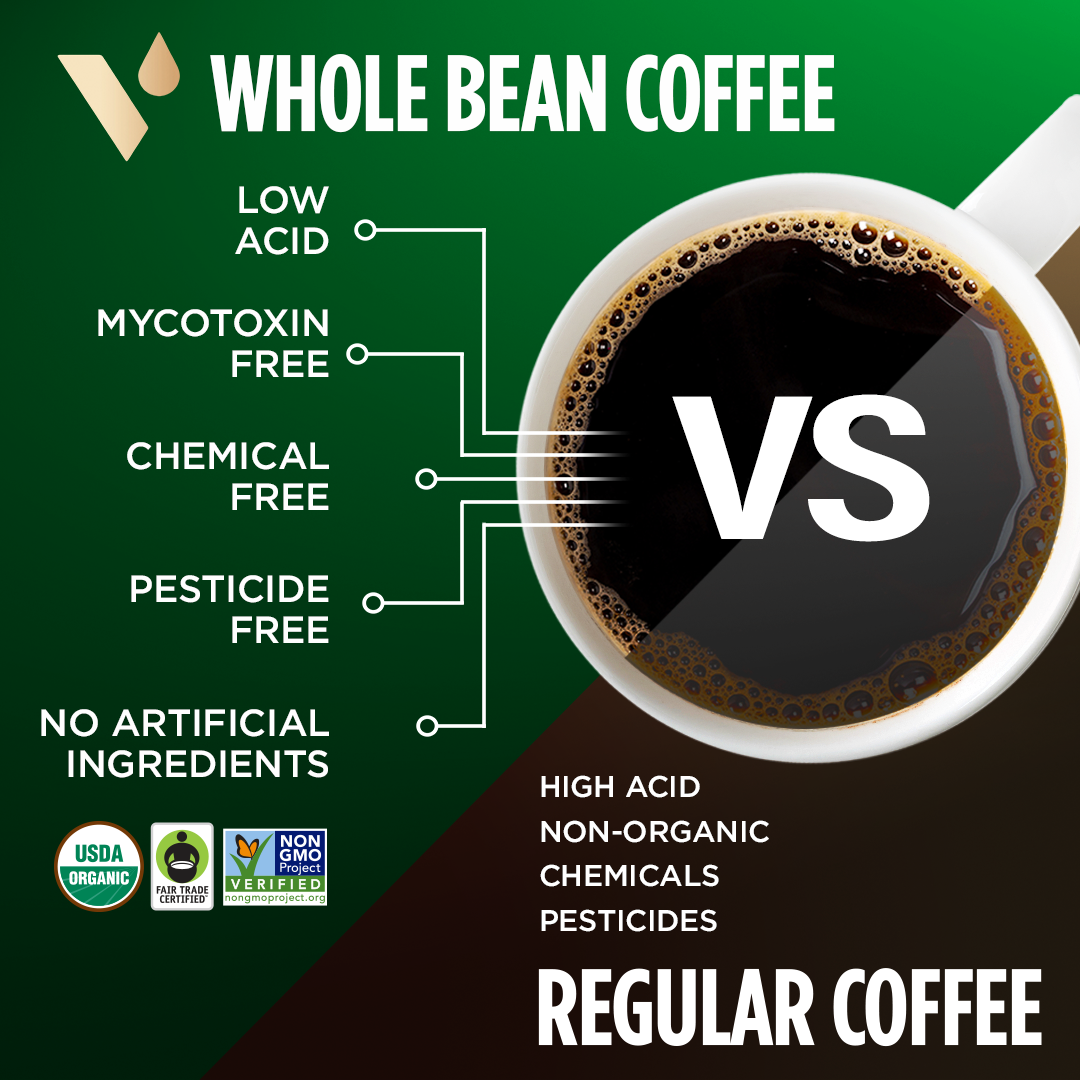 WHOLE BEAN COFFEE

LOW ACID

MYCOTOXIN FREE

CHEMICAL FREE

PESTICIDE FREE

NO ARTIFICIAL INGREDIENTS

VS

USDA ORGANIC

FAIR TRADE CERTIFIED

NON GMO Project VERIFIED nongmoproject.org

HIGH ACID
NON-ORGANIC
CHEMICALS
PESTICIDES

REGULAR COFFEE